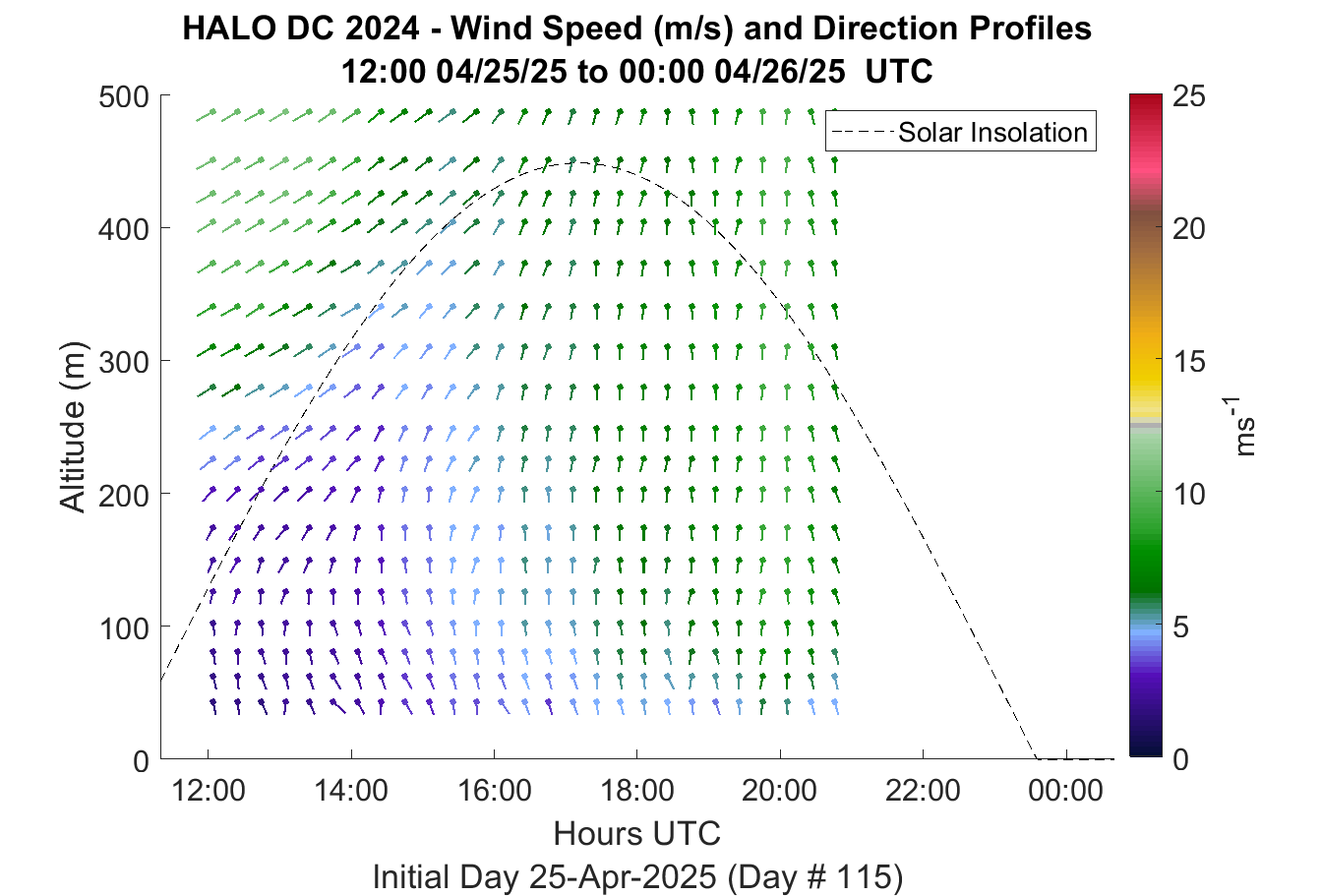 HALO DC 2024 - Wind Speed (m/s) and Direction Profiles
12:00 04/25/25 to 00:00 04/26/25 UTC

Solar Insolation

Altitude (m)

500
400
300
200
100
0

12:00
14:00
16:00
18:00
20:00
22:00
00:00

Hours UTC

Initial Day 25-Apr-2025 (Day # 115)

25
20
15
10
5
0

$ms^{-1}$